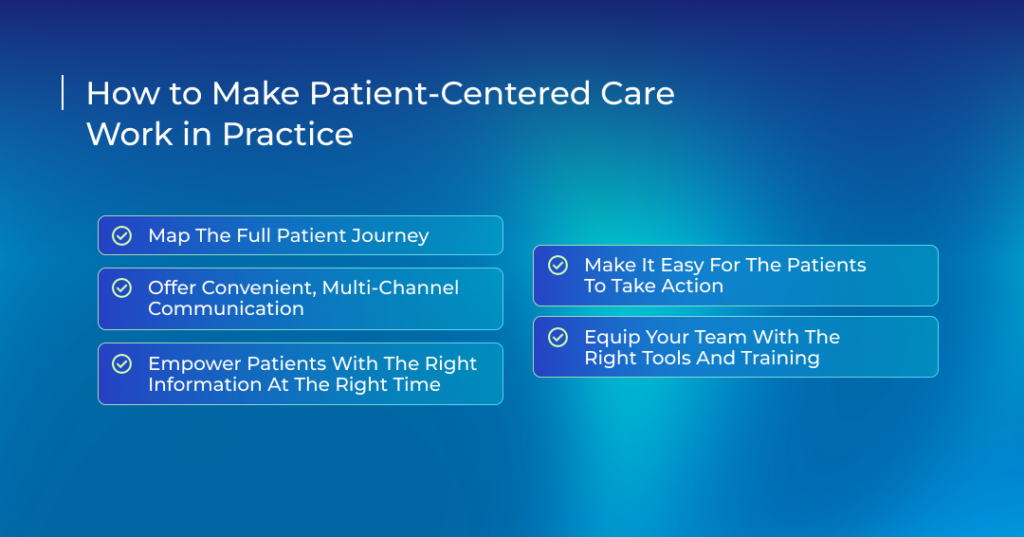 How to Make Patient-Centered Care Work in Practice

Map The Full Patient Journey

Offer Convenient, Multi-Channel Communication

Empower Patients With The Right Information At The Right Time

Make It Easy For The Patients To Take Action

Equip Your Team With The Right Tools And Training